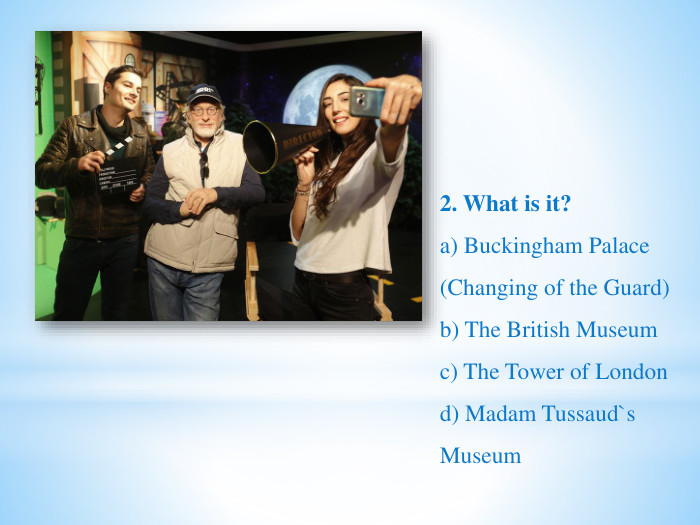 DIRECTOR

2. What is it?

a) Buckingham Palace (Changing of the Guard)

b) The British Museum

c) The Tower of London

d) Madam Tussaud`s Museum